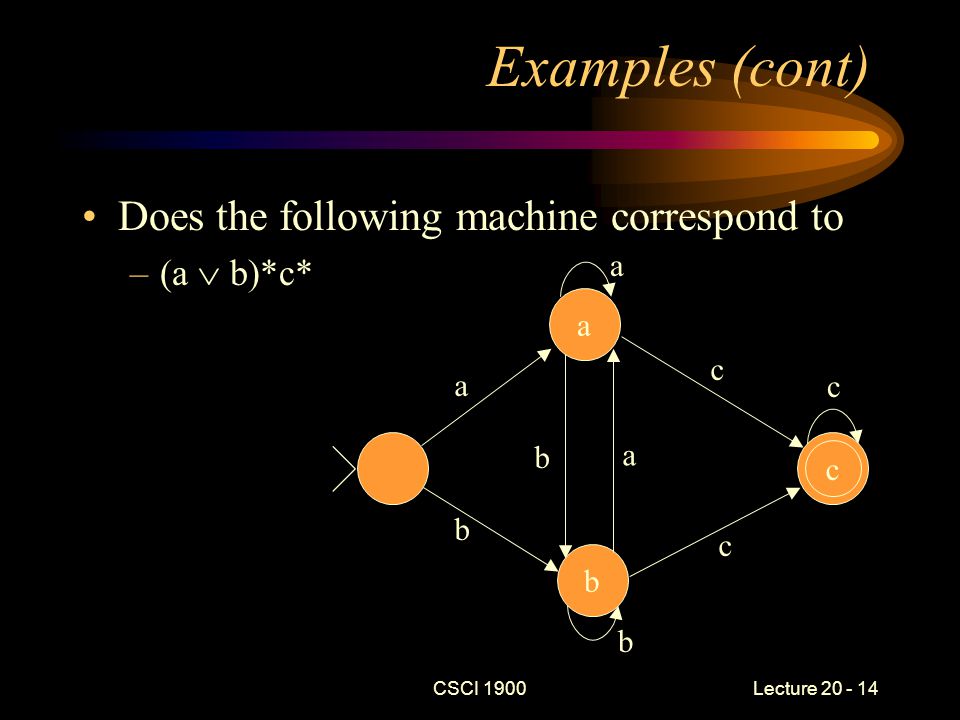 Examples (cont)

• Does the following machine correspond to

– $(a \vee b)^*c^*$

a

a

a

c

c

b

a

c

b

c

b

b

CSCI 1900

Lecture 20 - 14